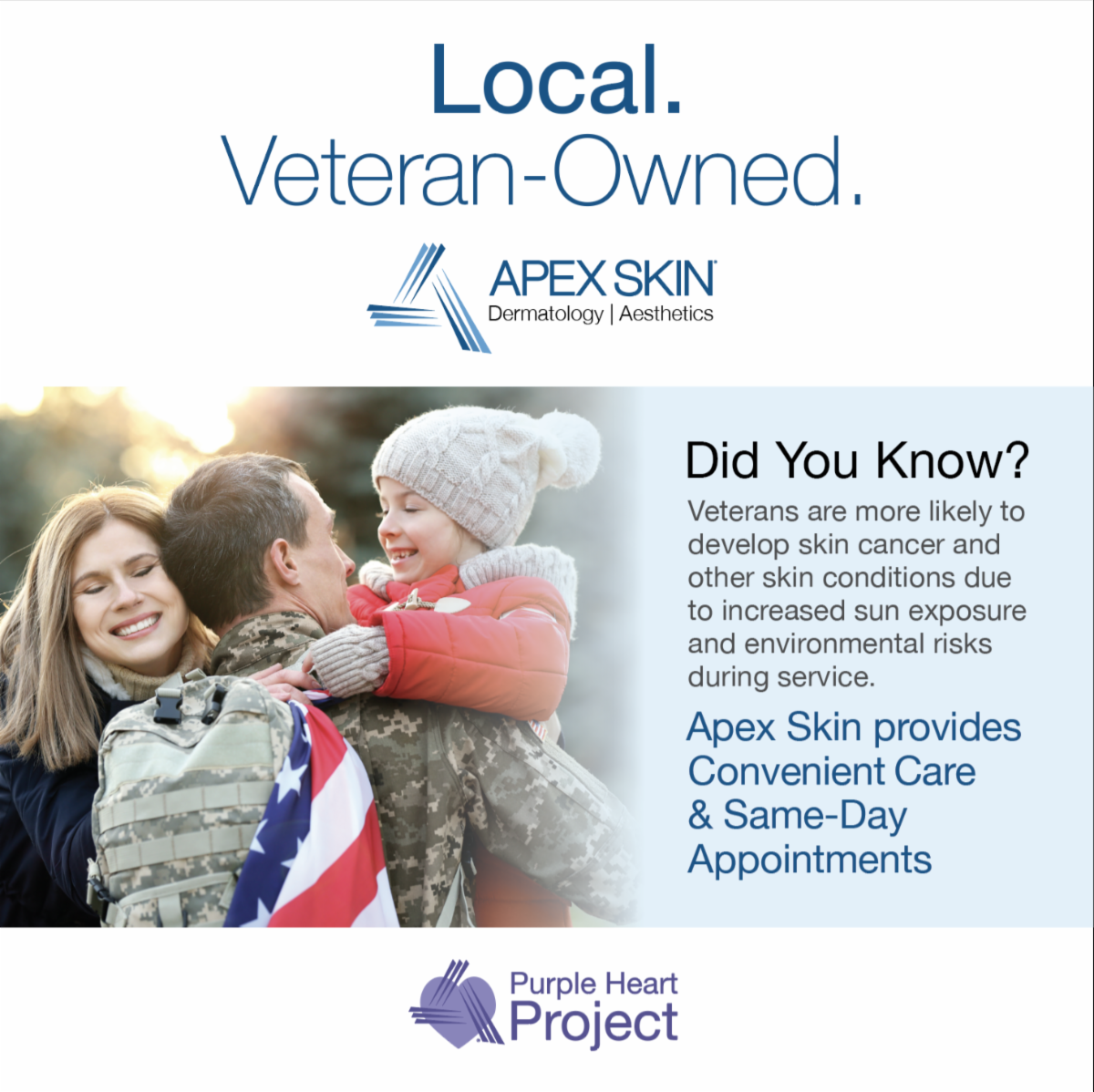 Local.
Veteran-Owned.

APEX SKIN
Dermatology | Aesthetics

Did You Know?
Veterans are more likely to develop skin cancer and other skin conditions due to increased sun exposure and environmental risks during service.

Apex Skin provides Convenient Care & Same-Day Appointments

Purple Heart Project